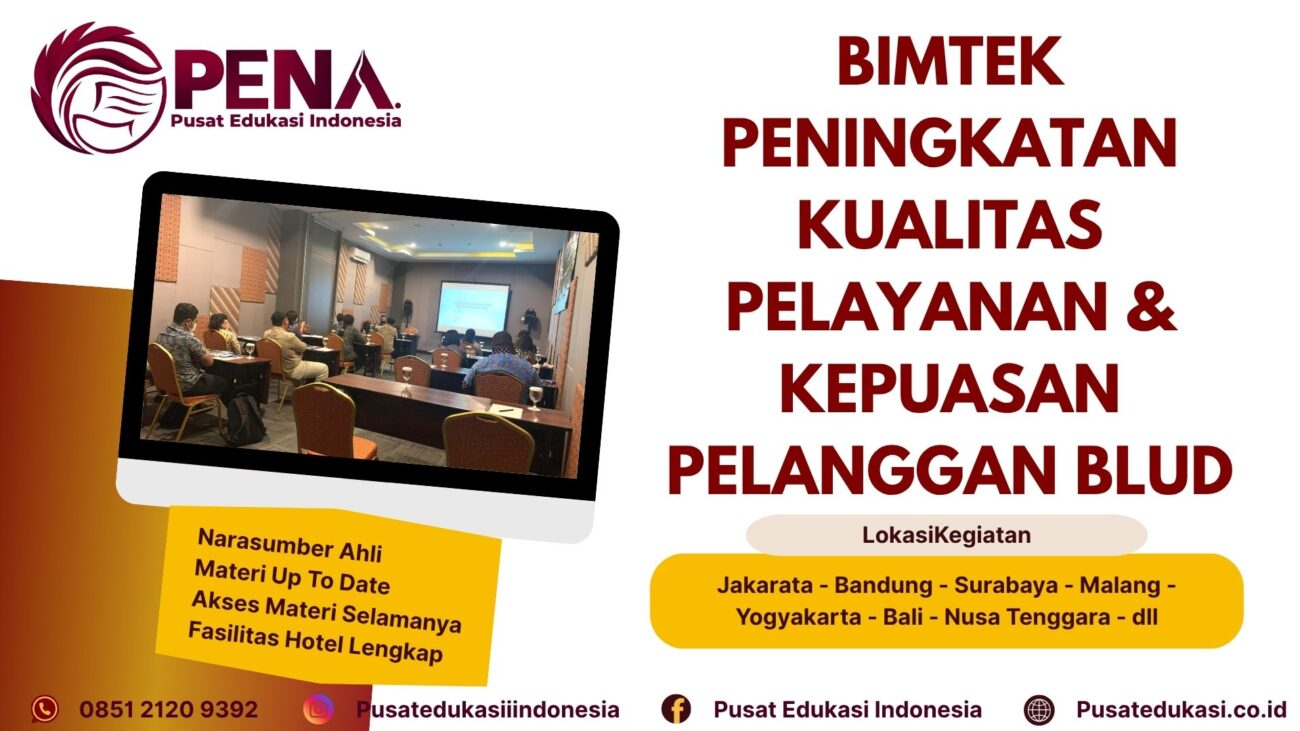 PENA.
Pusat Edukasi Indonesia

BIMTEK PENINGKATAN KUALITAS PELAYANAN & KEPUASAN PELANGGAN BLUD

LokasiKegiatan

Jakarata - Bandung - Surabaya - Malang - Yogyakarta - Bali - Nusa Tenggara - dll

Narasumber Ahli
Materi Up To Date
Akses Materi Selamanya
Fasilitas Hotel Lengkap

0851 2120 9392
Pusatedukasiiindonesia
Pusat Edukasi Indonesia
Pusatedukasi.co.id